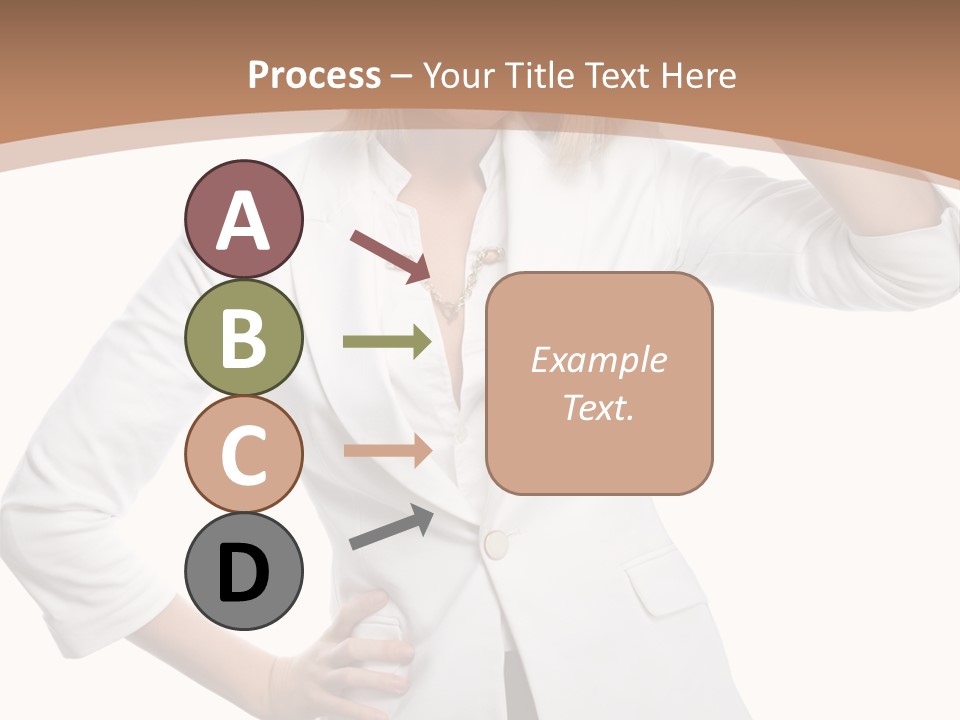 Process – Your Title Text Here

A

B

C

D

Example Text.